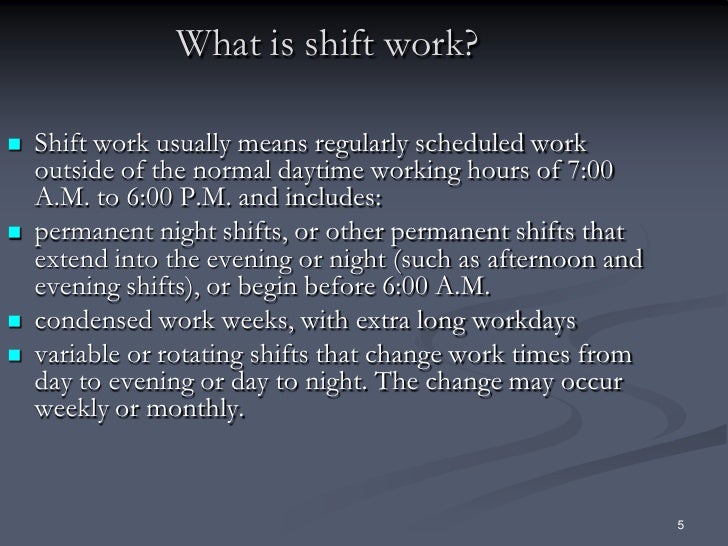 What is shift work?

- Shift work usually means regularly scheduled work outside of the normal daytime working hours of 7:00 A.M. to 6:00 P.M. and includes:
- permanent night shifts, or other permanent shifts that extend into the evening or night (such as afternoon and evening shifts), or begin before 6:00 A.M.
- condensed work weeks, with extra long workdays
- variable or rotating shifts that change work times from day to evening or day to night. The change may occur weekly or monthly.

5